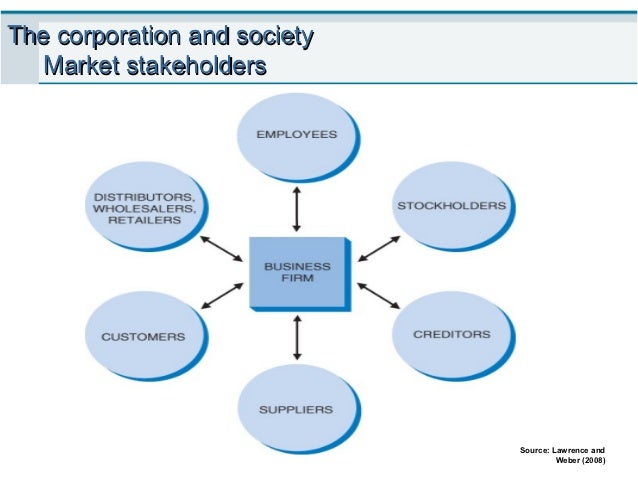 The corporation and society
Market stakeholders

EMPLOYEES

DISTRIBUTORS, WHOLESALERS, RETAILERS

STOCKHOLDERS

BUSINESS FIRM

CUSTOMERS

CREDITORS

SUPPLIERS

Source: Lawrence and Weber (2008)